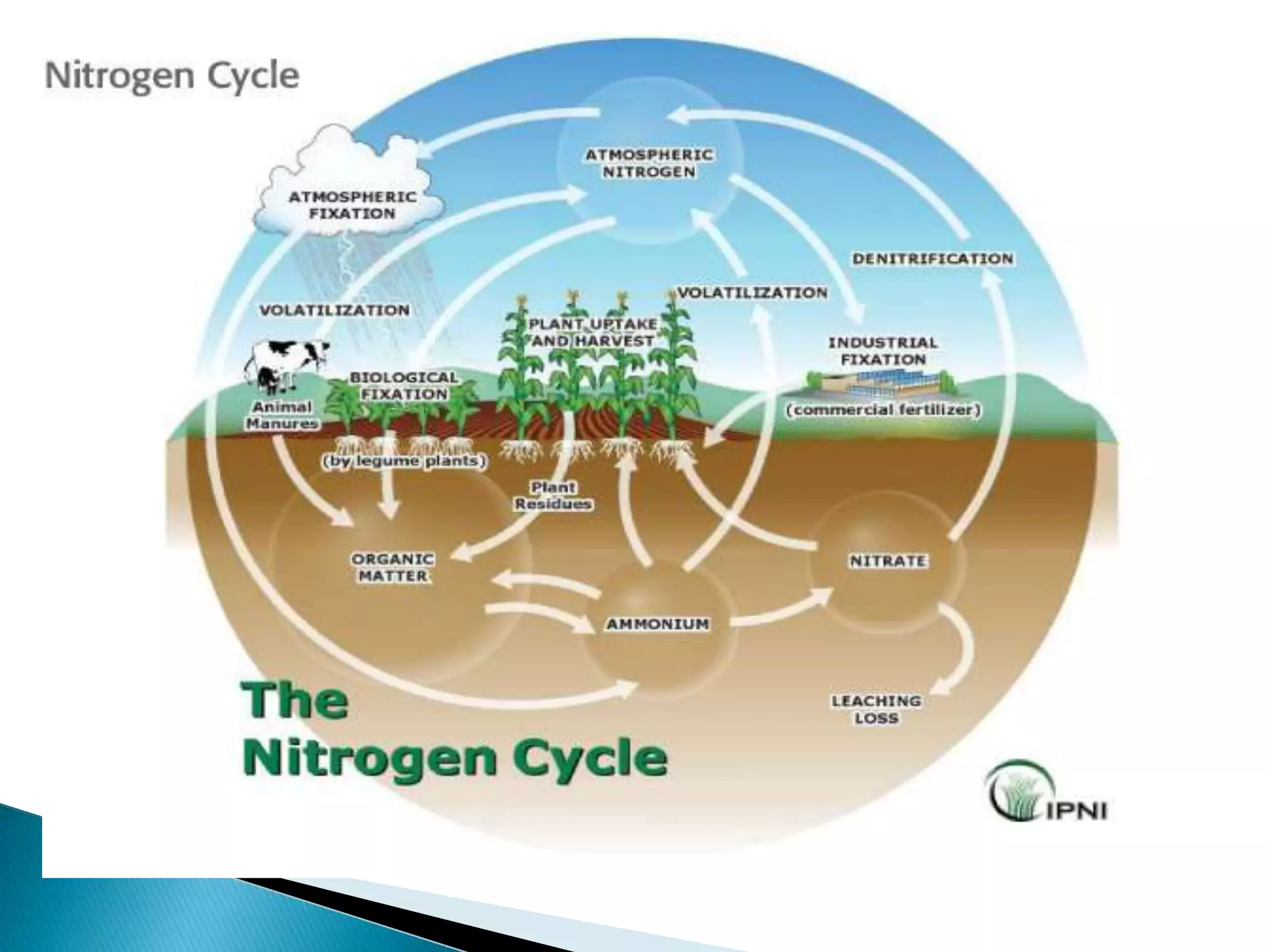 Nitrogen Cycle

ATMOSPHERIC NITROGEN

ATMOSPHERIC FIXATION

DENITRIFICATION

VOLATILIZATION

VOLATILIZATION

PLANT UPTAKE AND HARVEST

INDUSTRIAL FIXATION

(commercial fertilizer)

BIOLOGICAL FIXATION

Animal Manures

(by legume plants)

Plant Residues

ORGANIC MATTER

NITRATE

AMMONIUM

LEACHING LOSS

The Nitrogen Cycle

IPNI